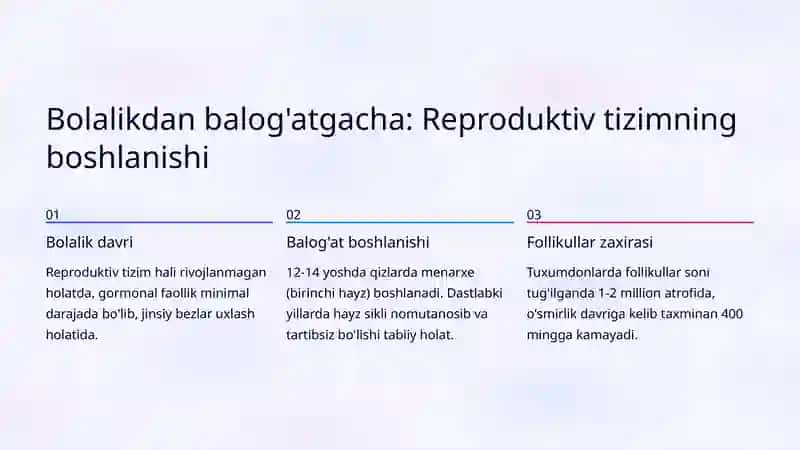 Bolalikdan balog'atgacha: Reproduktiv tizimning boshlanishi

01

Bolalik davri

Reproduktiv tizim hali rivojlanmagan holatda, gormonal faollik minimal darajada bo'lib, jinsiy bezlar uxlash holatida.

02

Balog'at boshlanishi

12-14 yoshda qizlarda menarxe (birinchi hayz) boshlanadi. Dastlabki yillarda hayz sikli nomutanosib va tartibsiz bo'lishi tabiiy holat.

03

Follikullar zaxirasi

Tuxumdonlarda follikullar soni tug'ilganda 1-2 million atrofida, o'smirlik davriga kelib taxminan 400 mingga kamayadi.